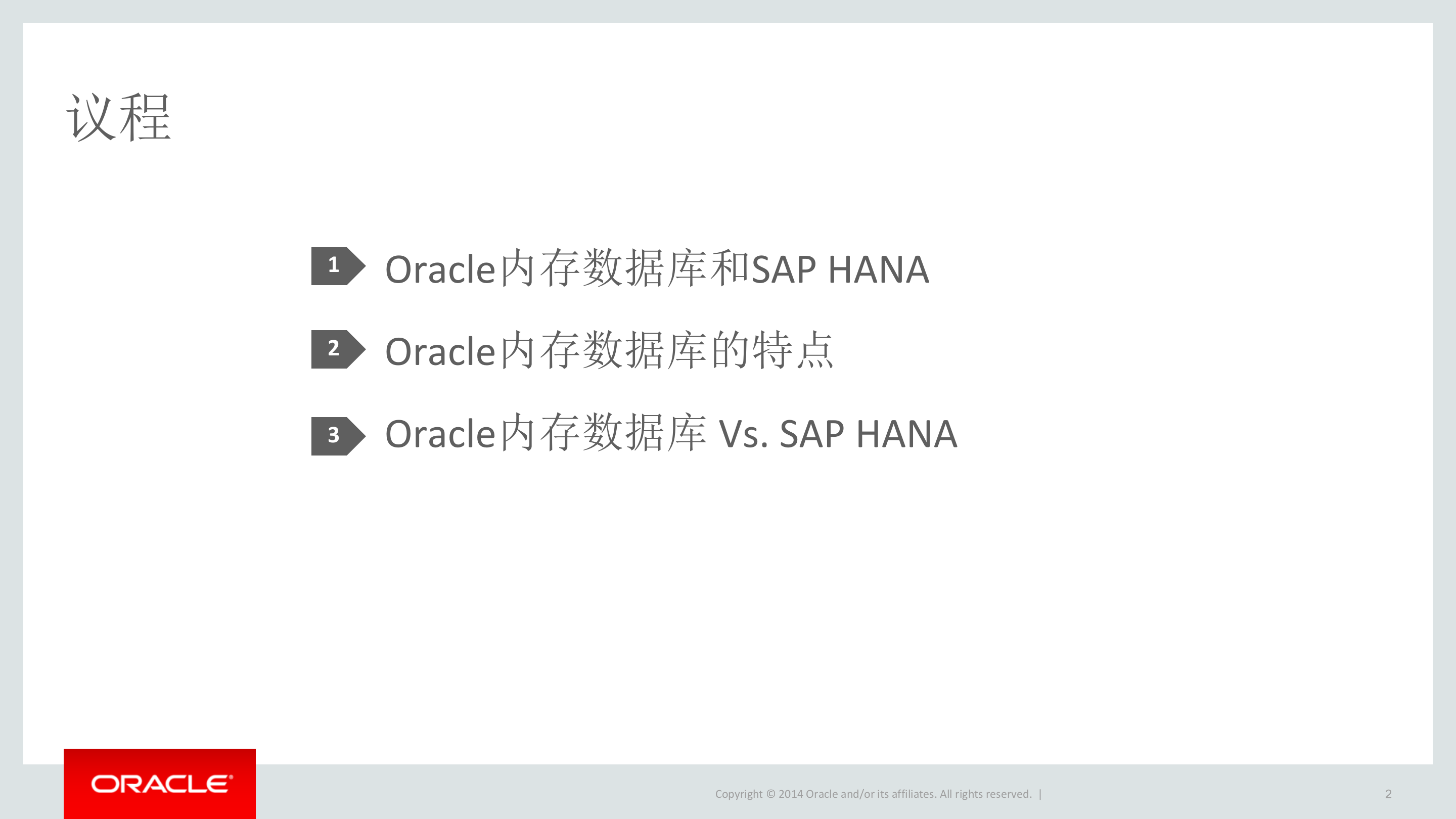 议程

1 Oracle内存数据库和SAP HANA

2 Oracle内存数据库的特点

3 Oracle内存数据库 Vs. SAP HANA

ORACLE

Copyright © 2014 Oracle and/or its affiliates. All rights reserved. |

2